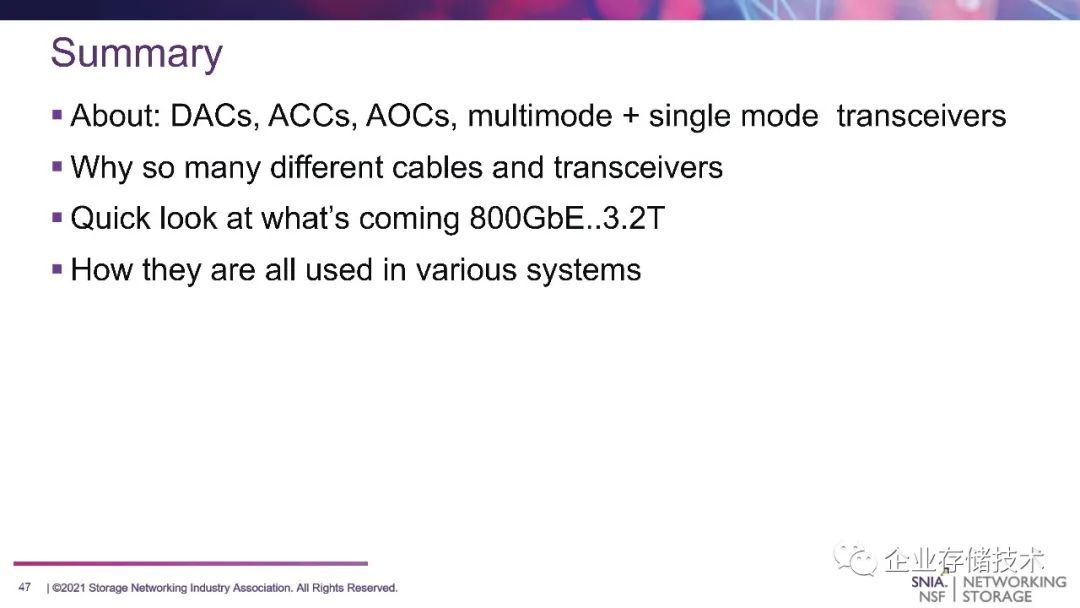 Summary

▪ About: DACs, ACCs, AOCs, multimode + single mode transceivers

▪ Why so many different cables and transceivers

▪ Quick look at what's coming 800GbE..3.2T

▪ How they are all used in various systems

47 | ©2021 Storage Networking Industry Association. All Rights Reserved.

企业存储技术

SNIA. NSF | NETWORKING STORAGE